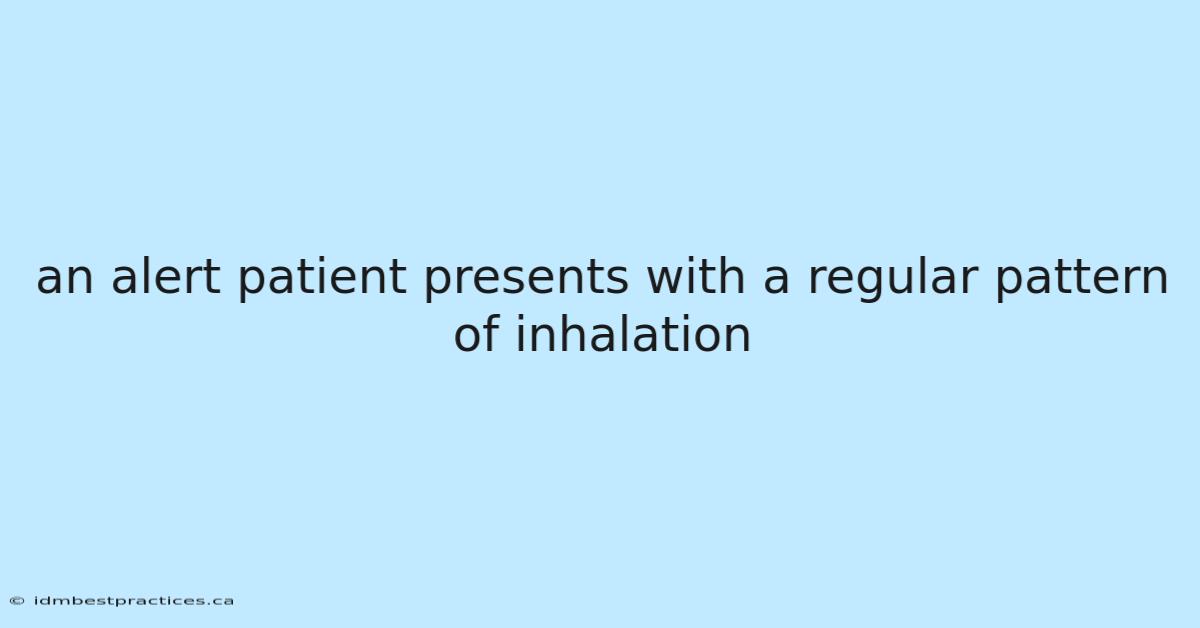 an alert patient presents with a regular pattern of inhalation

© idmbestpractices.ca